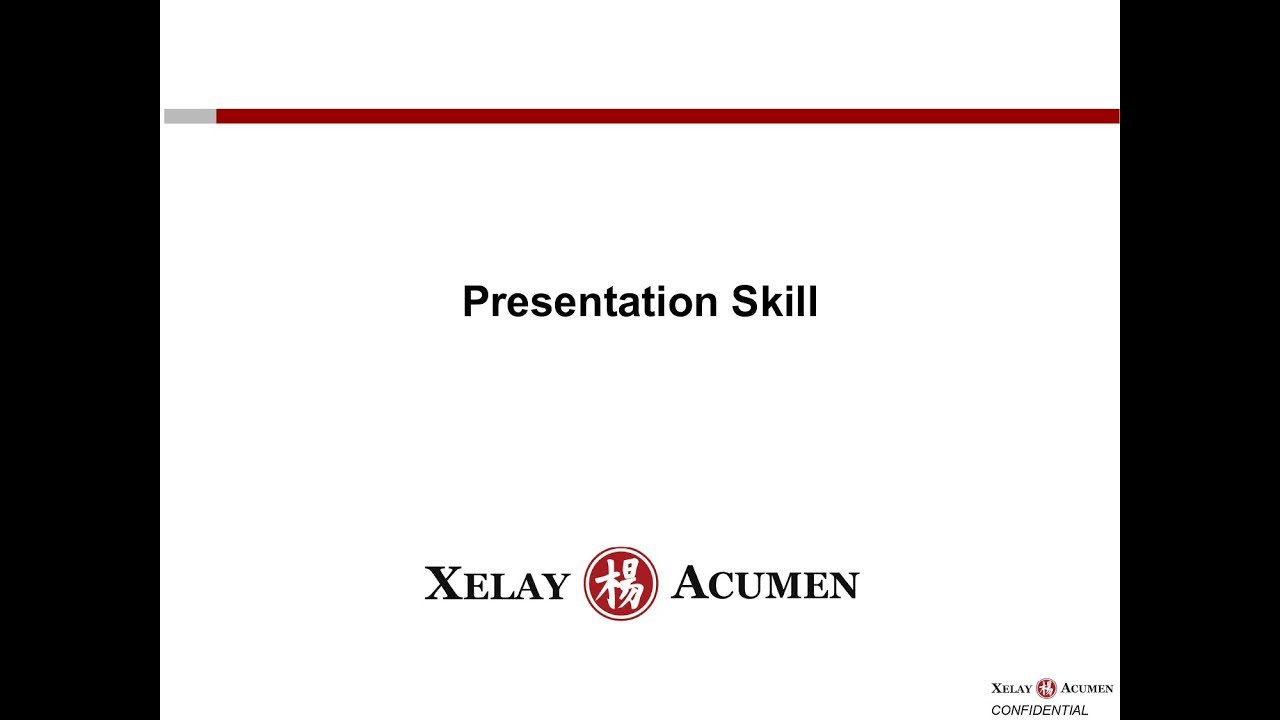 Presentation Skill

XELAY 楊 ACUMEN

XELAY 楊 ACUMEN
CONFIDENTIAL